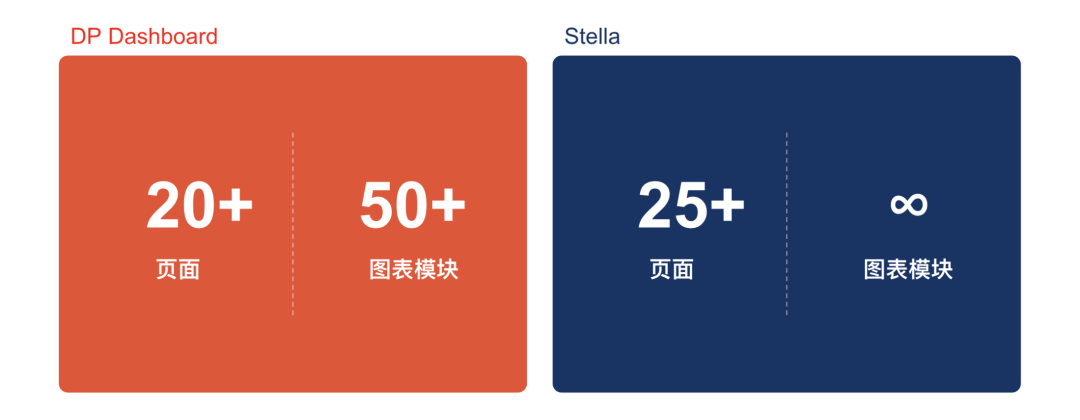 DP Dashboard

20+
页面

50+
图表模块

Stella

25+
页面

$\infty$
图表模块